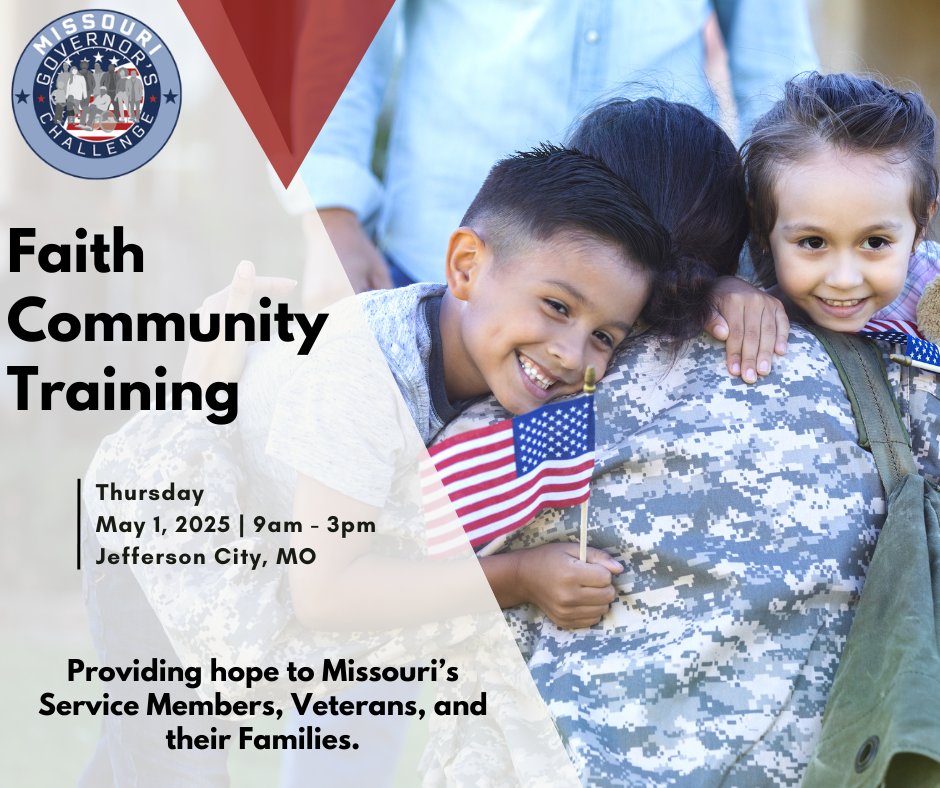 MISSOURI GOVERNOR'S CHALLENGE

Faith Community Training

Thursday
May 1, 2025 | 9am - 3pm
Jefferson City, MO

Providing hope to Missouri's Service Members, Veterans, and their Families.